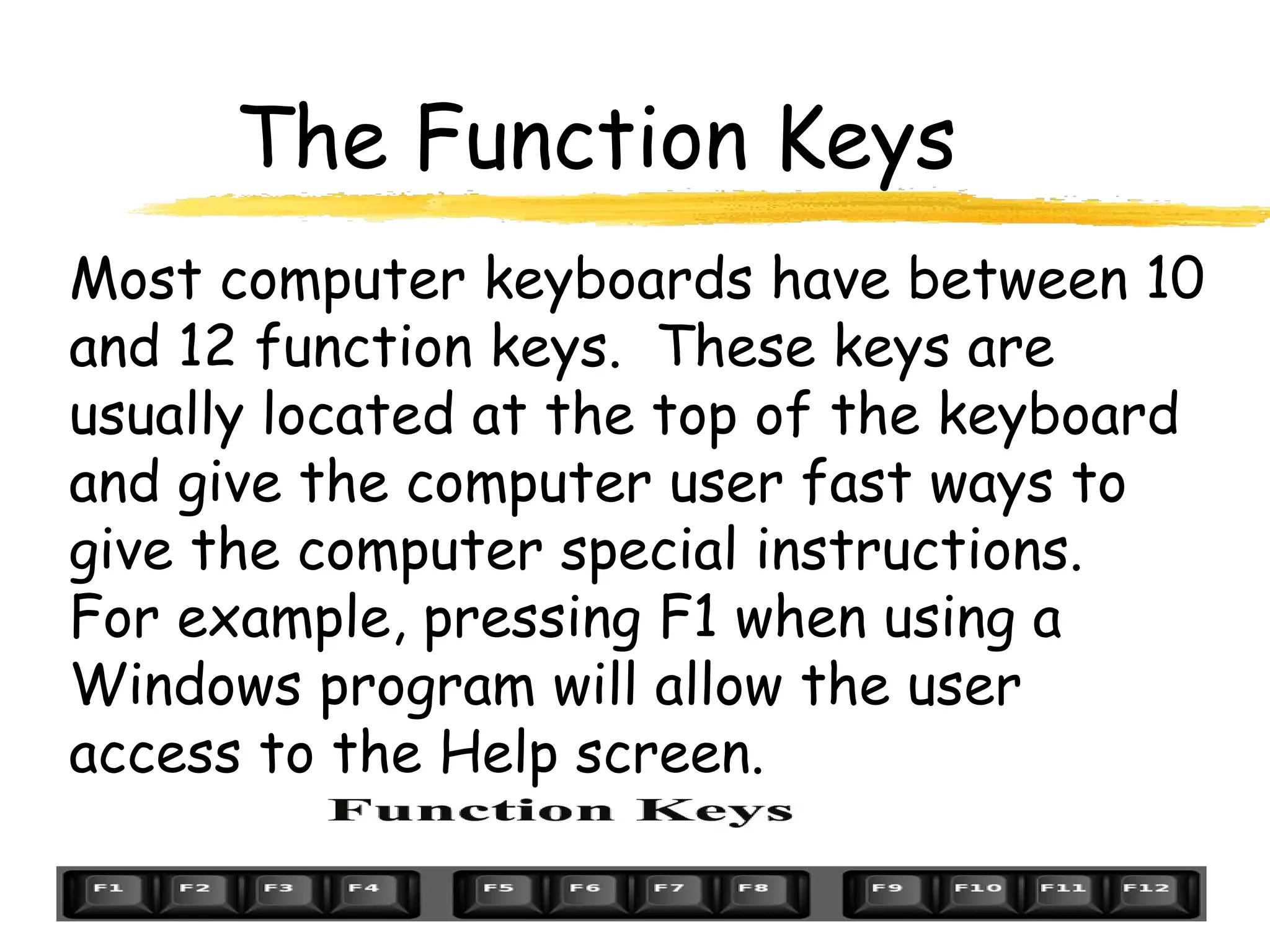 The Function Keys

Most computer keyboards have between 10 and 12 function keys.  These keys are usually located at the top of the keyboard and give the computer user fast ways to give the computer special instructions. For example, pressing F1 when using a Windows program will allow the user access to the Help screen.

Function Keys

F1 F2 F3 F4 F5 F6 F7 F8 F9 F10 F11 F12